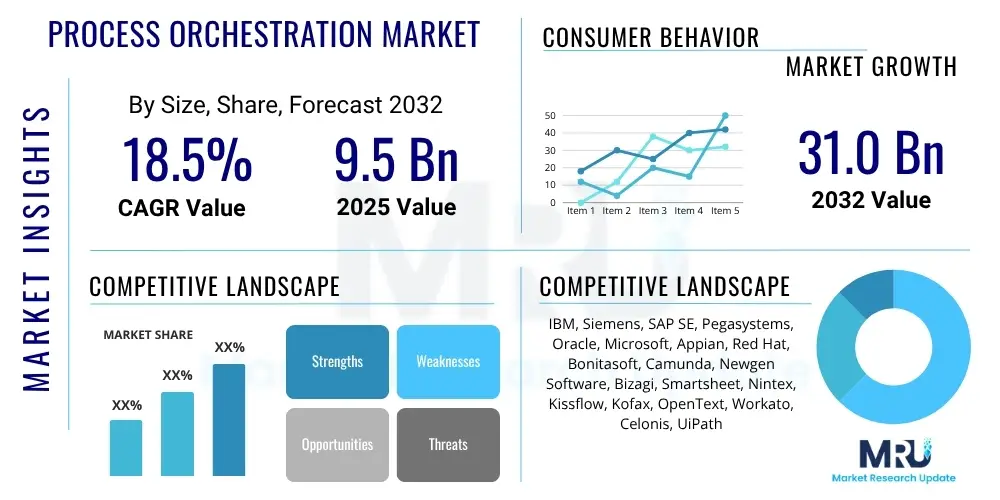 PROCESS ORCHESTRATION MARKET

MARKET INSIGHTS

By Size, Share, Forecast 2032

18.5%
CAGR Value

9.5 Bn
2025 Value

CONSUMER BEHAVIOR

MARKET GROWTH

50
40
30
20
10
0
Item 1 Item 2 Item 3 Item 4 Item 5

31.0 Bn
2032 Value

COMPETITIVE LANDSCAPE

MARKET SHARE

XX%
XX%
XX%

Strengths
Weaknesses
Opportunities
Threats

COMPETITIVE LANDSCAPE

IBM, Siemens, SAP SE, Pegasystems, Oracle, Microsoft, Appian, Red Hat, Bonitasoft, Camunda, Newgen Software, Bizagi, Smartsheet, Nintex, Kissflow, Kofax, OpenText, Workato, Celonis, UiPath

MRU
Market Research Update